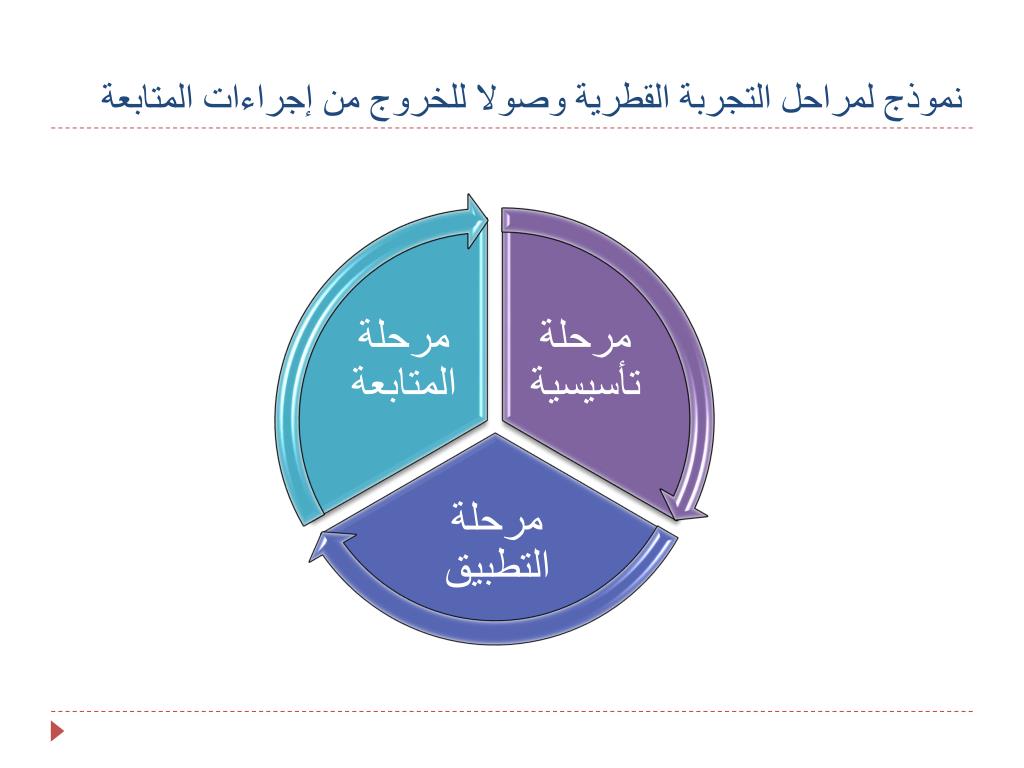 نموذج لمراحل التجربة القطرية وصولا للخروج من إجراءات المتابعة

مرحلة تأسيسية

مرحلة التطبيق

مرحلة المتابعة